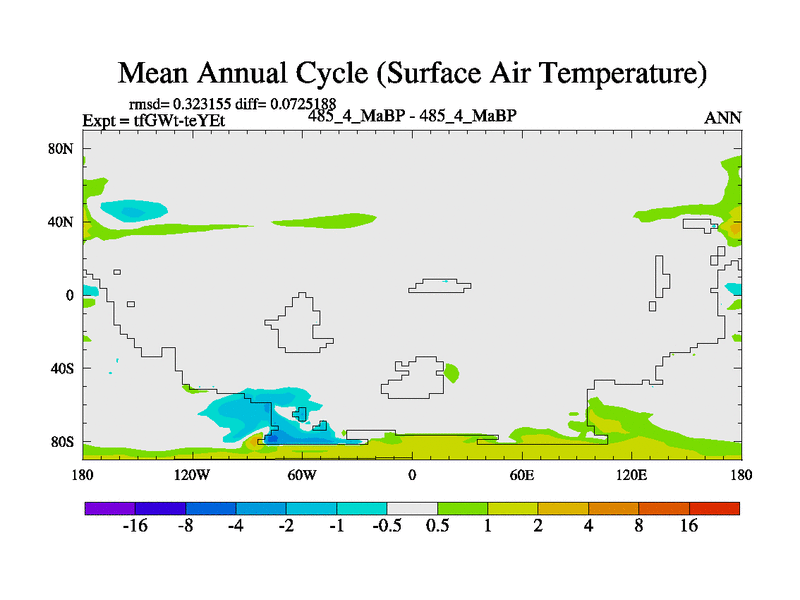 Mean Annual Cycle (Surface Air Temperature)

rmsd= 0.323155 diff= 0.0725188
Expt = tfGWt-teYEt
485_4_MaBP - 485_4_MaBP
ANN

80N
40N
0
40S
80S

180
120W
60W
0
60E
120E
180

-16
-8
-4
-2
-1
-0.5
0.5
1
2
4
8
16